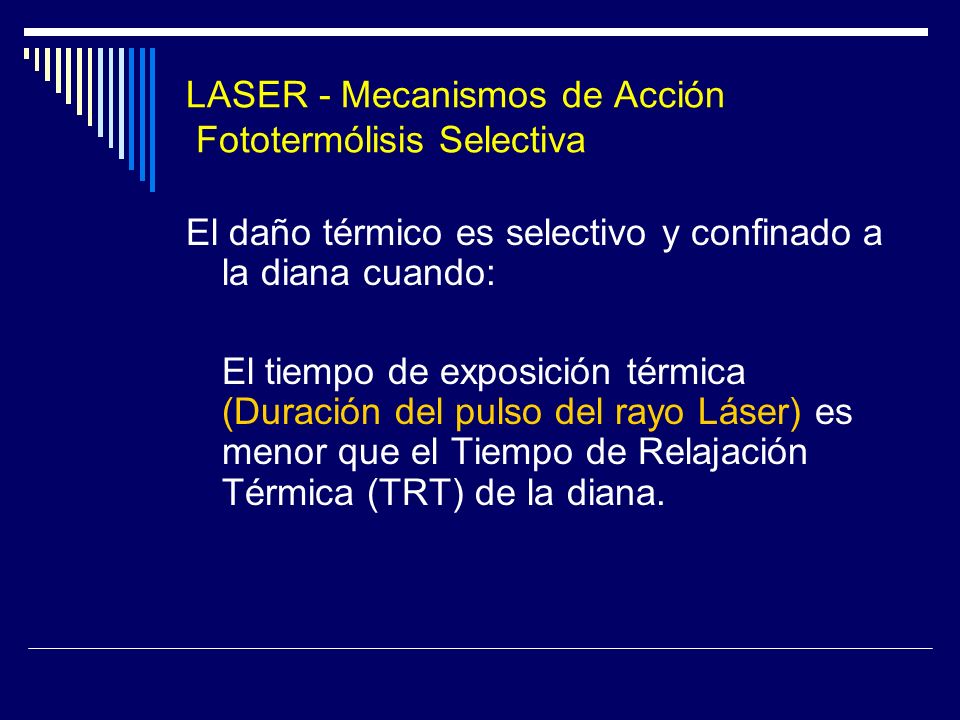 LASER - Mecanismos de Acción
Fototermólisis Selectiva

El daño térmico es selectivo y confinado a la diana cuando:

El tiempo de exposición térmica (Duración del pulso del rayo Láser) es menor que el Tiempo de Relajación Térmica (TRT) de la diana.